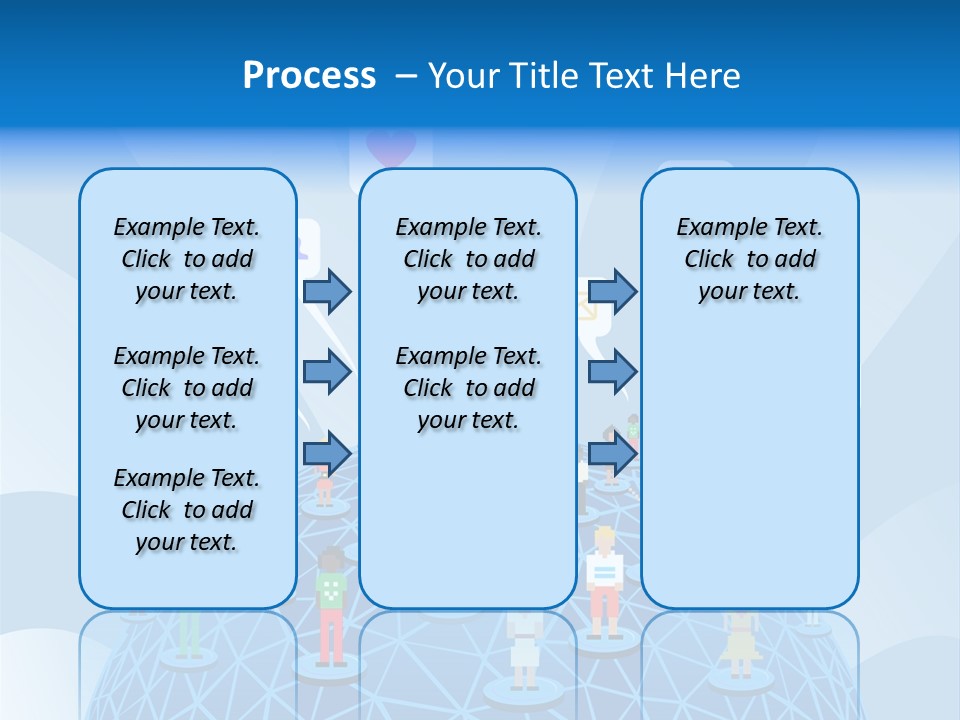 Process – Your Title Text Here

Example Text. Click to add your text.

Example Text. Click to add your text.

Example Text. Click to add your text.

Example Text. Click to add your text.

Example Text. Click to add your text.

Example Text. Click to add your text.